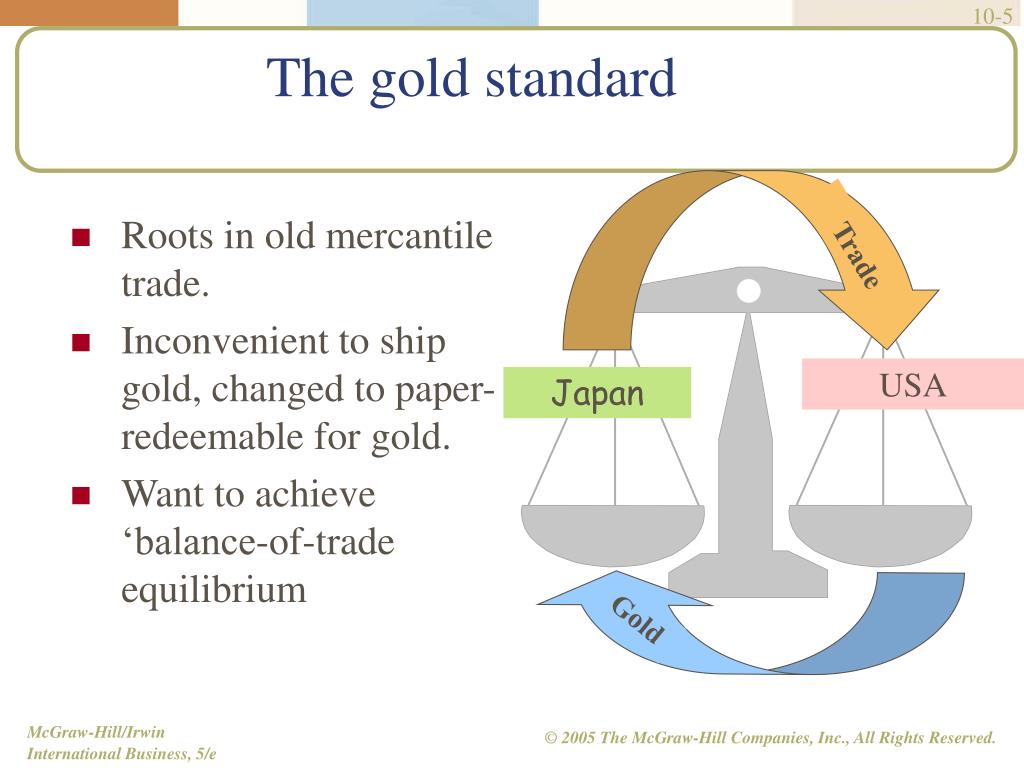 10-5

The gold standard

- Roots in old mercantile trade.
- Inconvenient to ship gold, changed to paper-redeemable for gold.
- Want to achieve ‘balance-of-trade equilibrium

Trade

Japan

USA

Gold

McGraw-Hill/Irwin
International Business, 5/e

© 2005 The McGraw-Hill Companies, Inc., All Rights Reserved.